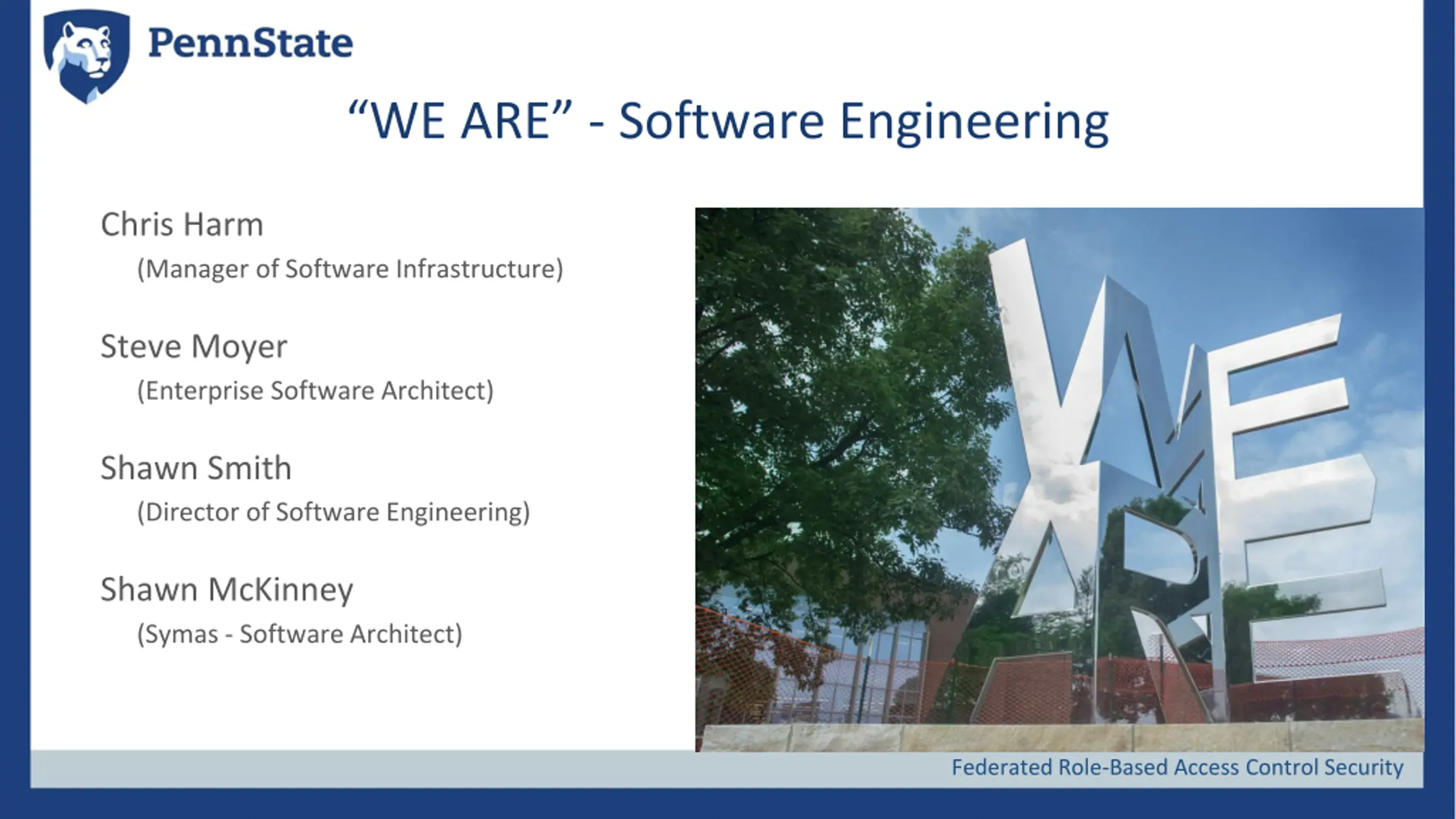 PennState

“WE ARE” - Software Engineering

Chris Harm
(Manager of Software Infrastructure)

Steve Moyer
(Enterprise Software Architect)

Shawn Smith
(Director of Software Engineering)

Shawn McKinney
(Symas - Software Architect)

WE ARE

Federated Role-Based Access Control Security